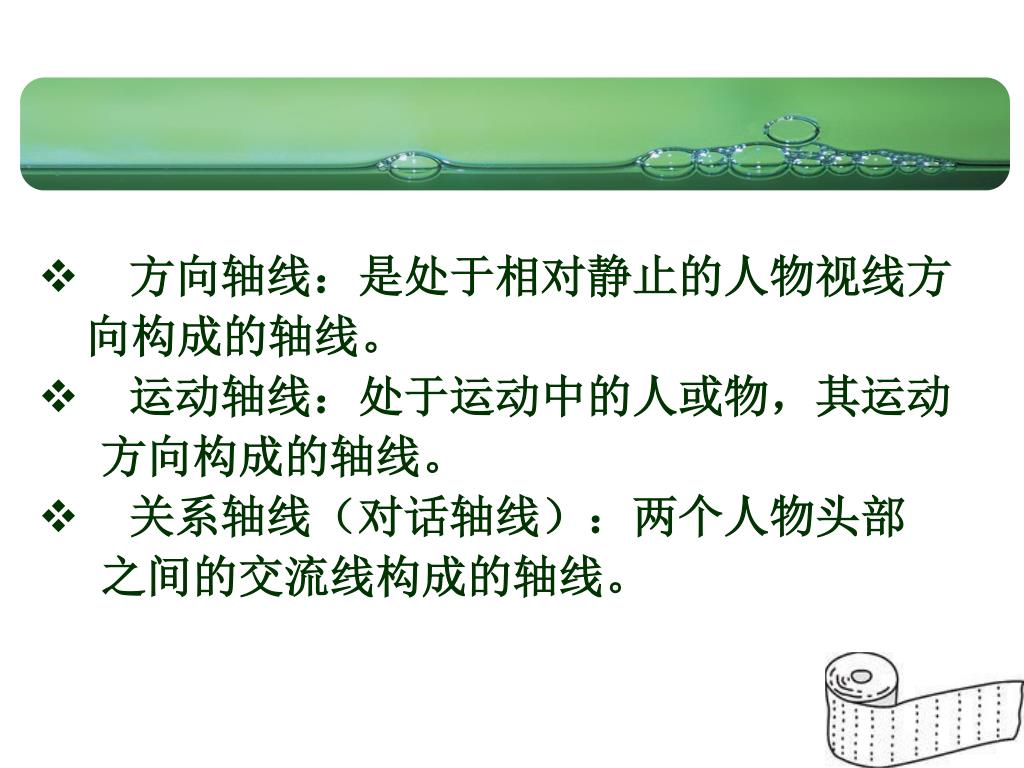 ❖ 方向轴线：是处于相对静止的人物视线方向构成的轴线。

❖ 运动轴线：处于运动中的人或物，其运动方向构成的轴线。

❖ 关系轴线（对话轴线）：两个人物头部之间的交流线构成的轴线。